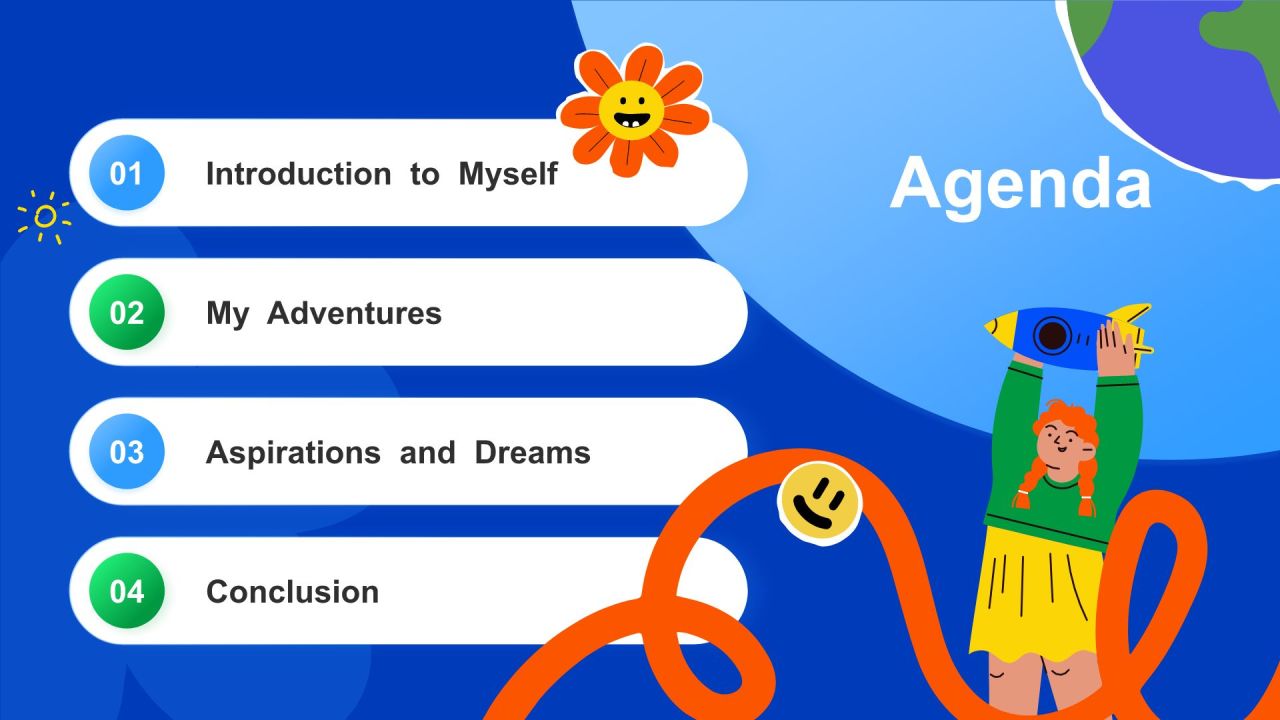 Agenda

01 Introduction to Myself

02 My Adventures

03 Aspirations and Dreams

04 Conclusion